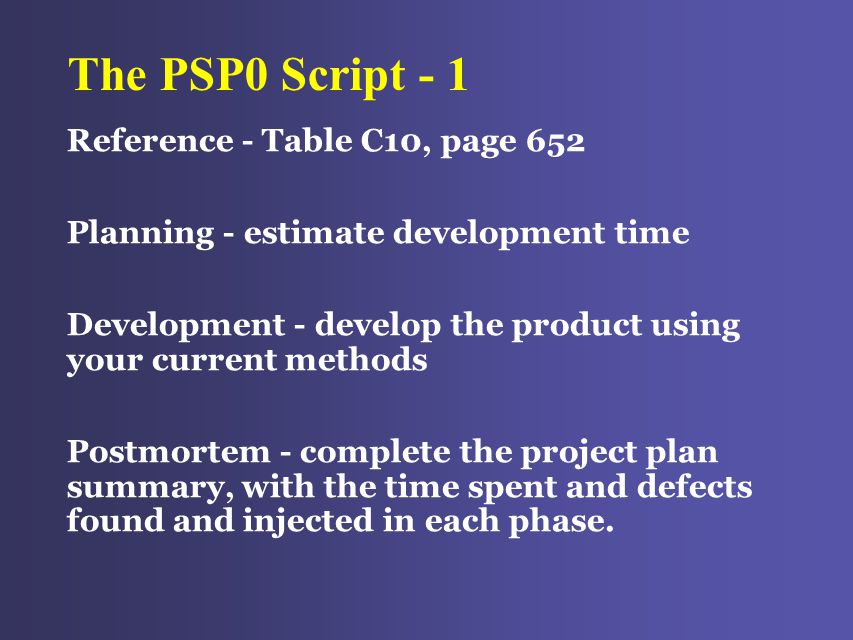 The PSP0 Script - 1

Reference - Table C10, page 652

Planning - estimate development time

Development - develop the product using your current methods

Postmortem - complete the project plan summary, with the time spent and defects found and injected in each phase.